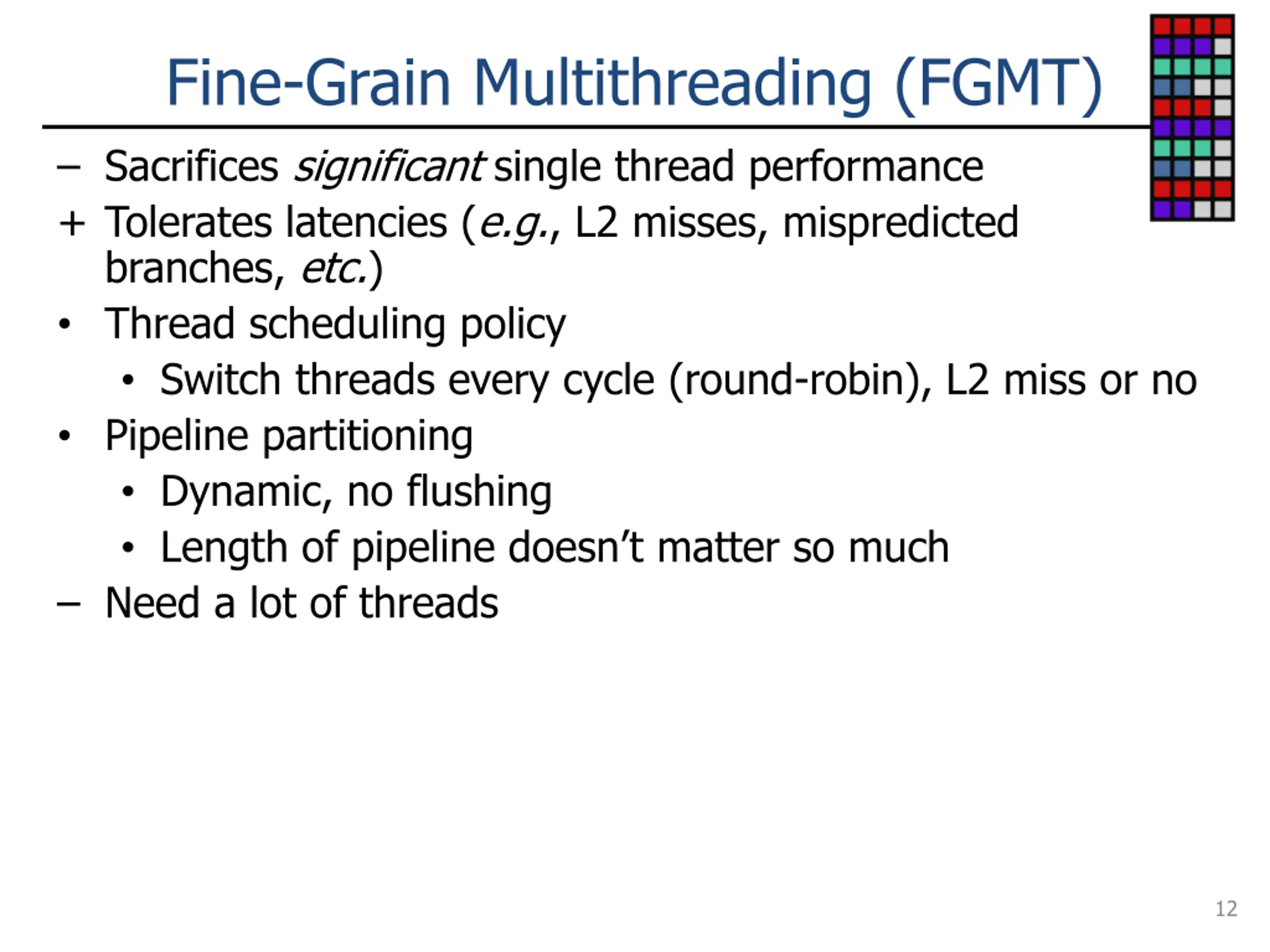 Fine-Grain Multithreading (FGMT)

– Sacrifices significant single thread performance

+ Tolerates latencies (e.g., L2 misses, mispredicted branches, etc.)

• Thread scheduling policy

• Switch threads every cycle (round-robin), L2 miss or no

• Pipeline partitioning

• Dynamic, no flushing

• Length of pipeline doesn’t matter so much

– Need a lot of threads

12